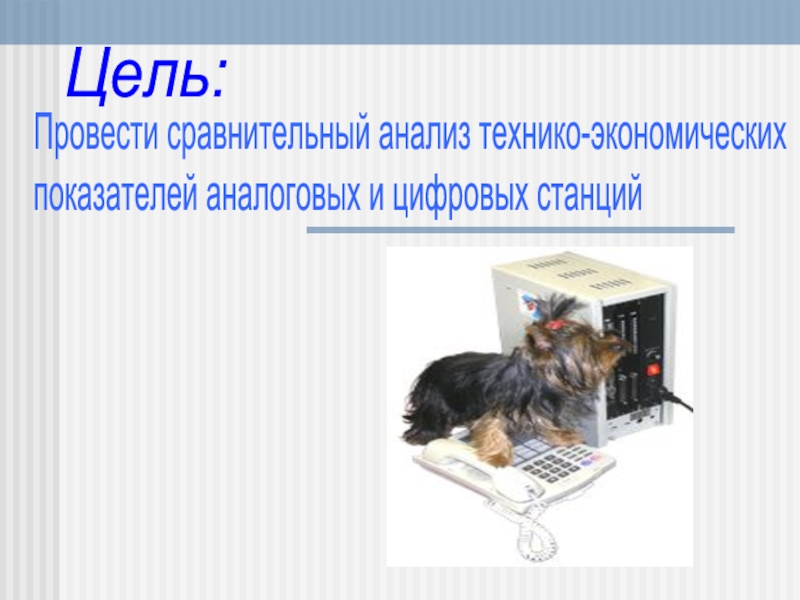 Цель:

Провести сравнительный анализ технико-экономических показателей аналоговых и цифровых станций